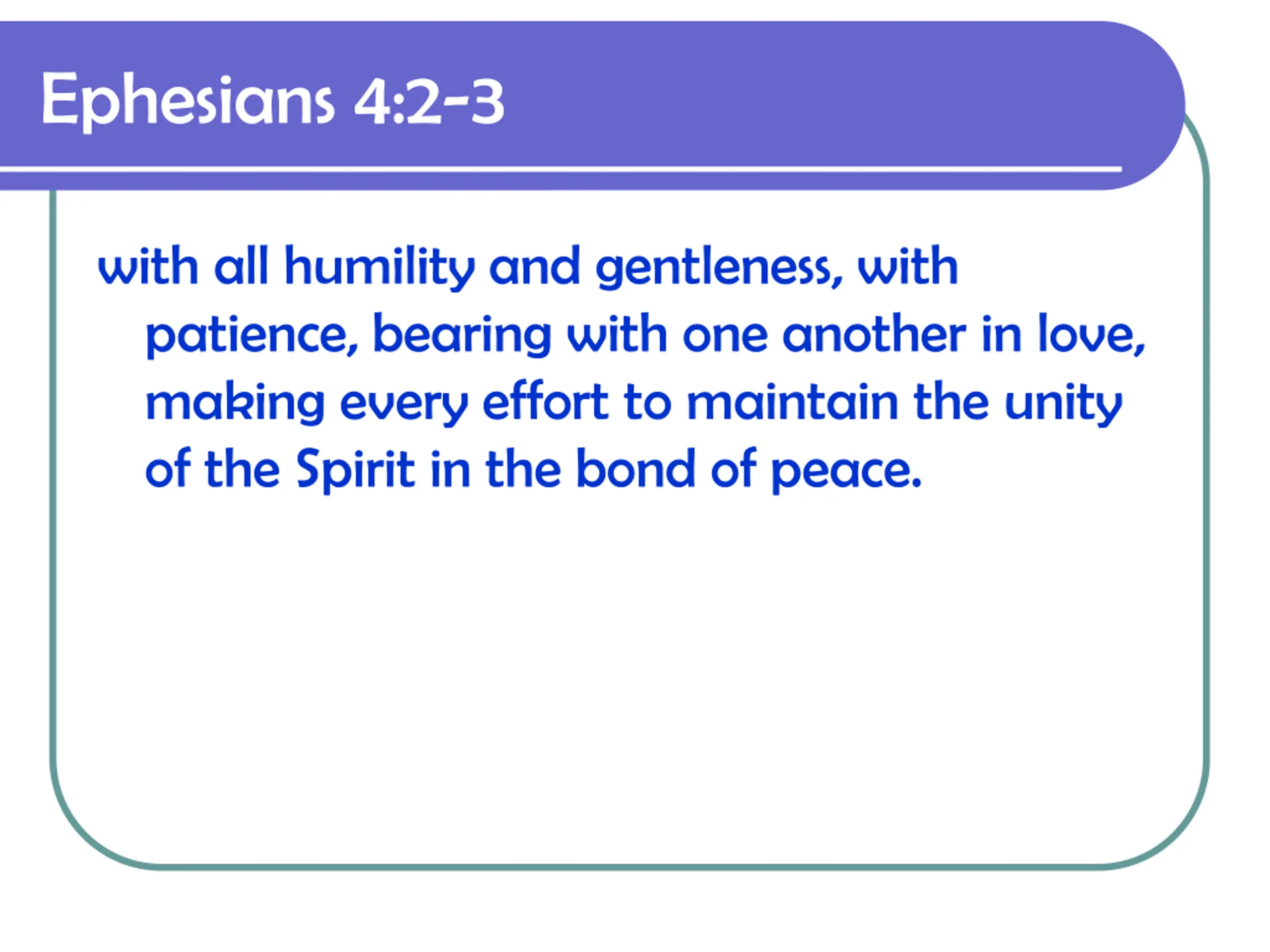 Ephesians 4:2-3

with all humility and gentleness, with patience, bearing with one another in love, making every effort to maintain the unity of the Spirit in the bond of peace.